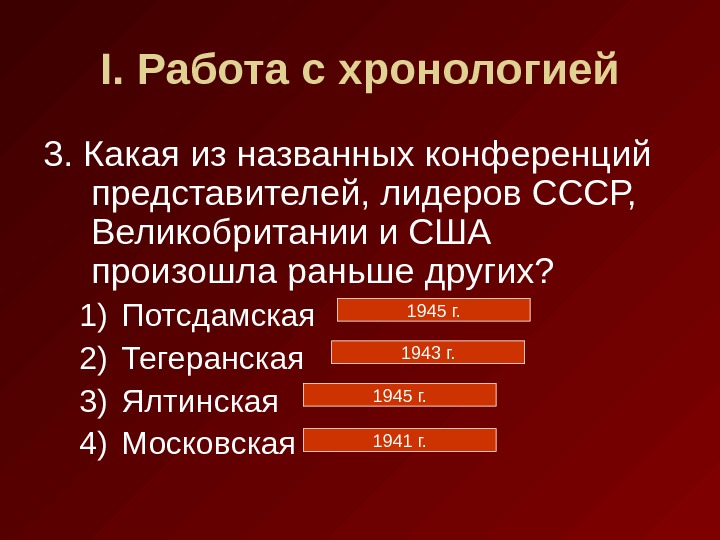 I. Работа с хронологией

3. Какая из названных конференций представителей, лидеров СССР, Великобритании и США произошла раньше других?

1) Потсдамская 1945 г.
2) Тегеранская 1943 г.
3) Ялтинская 1945 г.
4) Московская 1941 г.